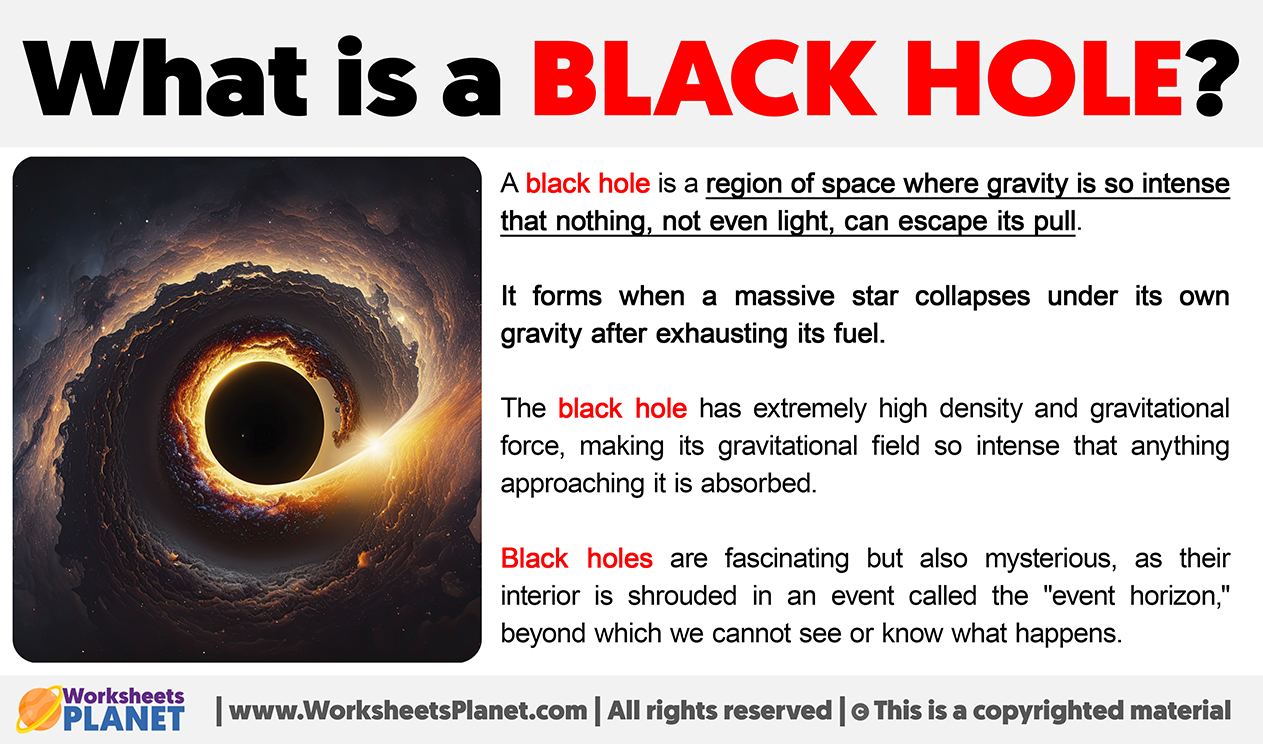 What is a BLACK HOLE?

A black hole is a region of space where gravity is so intense that nothing, not even light, can escape its pull.

It forms when a massive star collapses under its own gravity after exhausting its fuel.

The black hole has extremely high density and gravitational force, making its gravitational field so intense that anything approaching it is absorbed.

Black holes are fascinating but also mysterious, as their interior is shrouded in an event called the "event horizon," beyond which we cannot see or know what happens.

Worksheets PLANET | www.WorksheetsPlanet.com | All rights reserved | © This is a copyrighted material